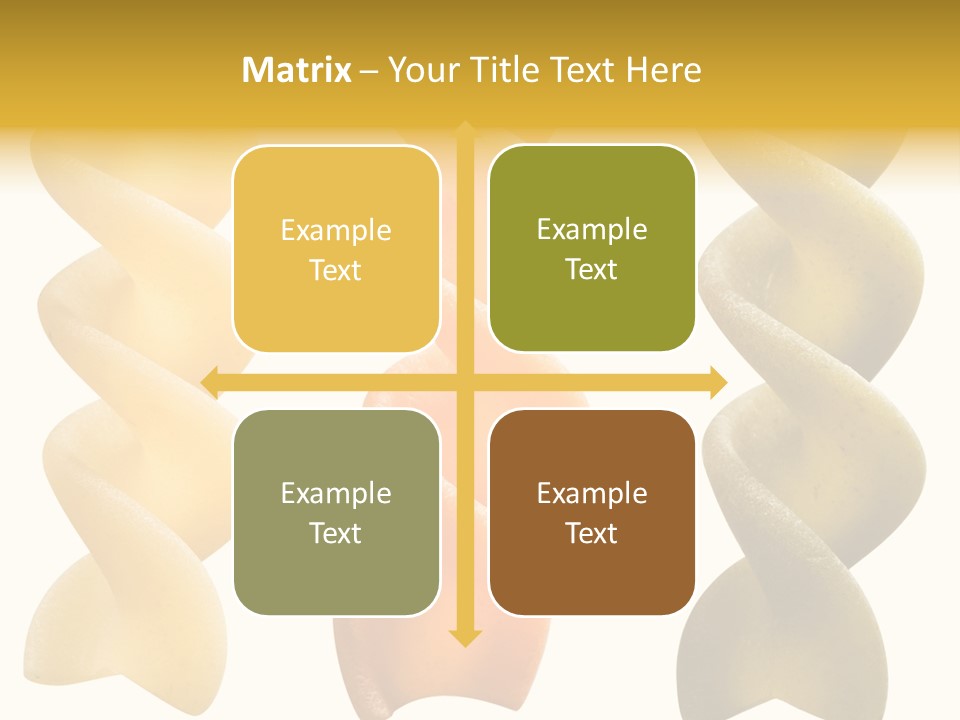 Matrix – Your Title Text Here

Example Text

Example Text

Example Text

Example Text